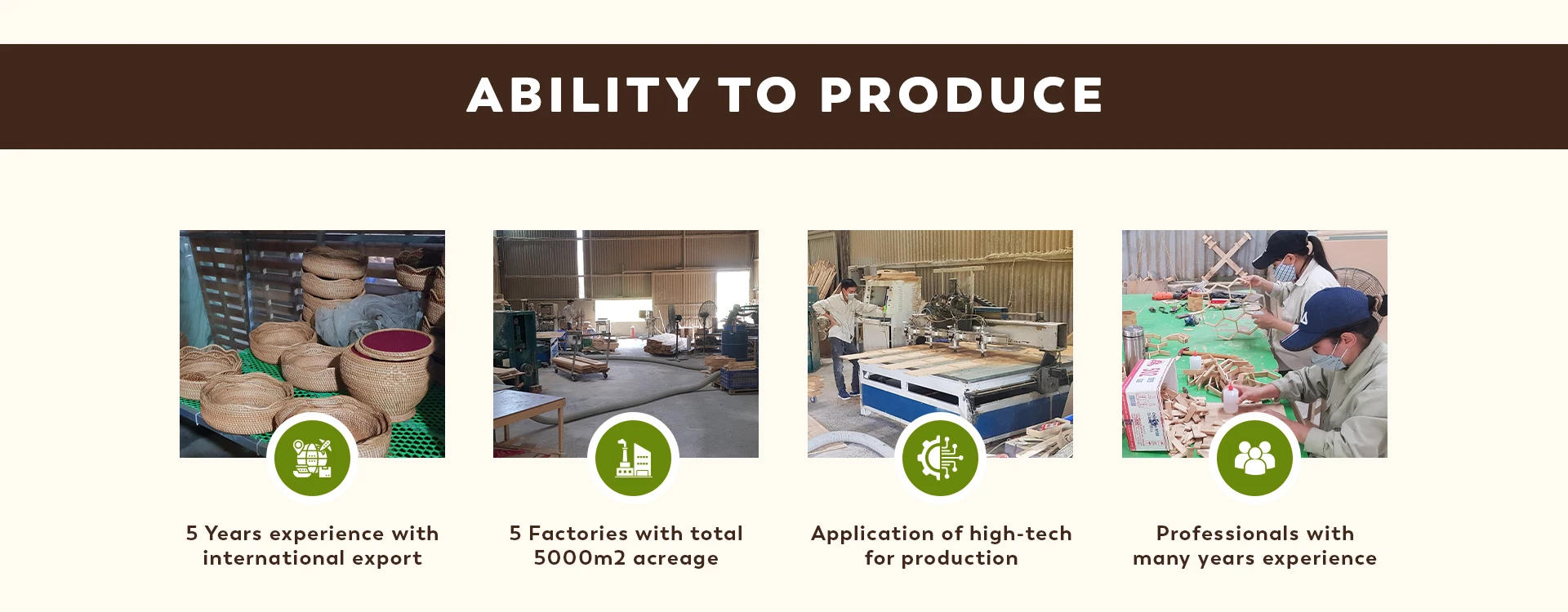 ABILITY TO PRODUCE

5 Years experience with international export

5 Factories with total 5000m2 acreage

Application of high-tech for production

Professionals with many years experience